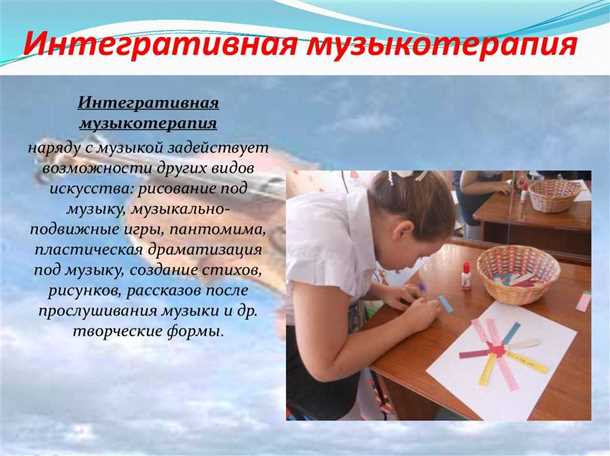 Интегративная музыкотерапия

Интегративная музыкотерапия

наряду с музыкой задействует возможности других видов искусства: рисование под музыку, музыкально-подвижные игры, пантомима, пластическая драматизация под музыку, создание стихов, рисунков, рассказов после прослушивания музыки и др. творческие формы.